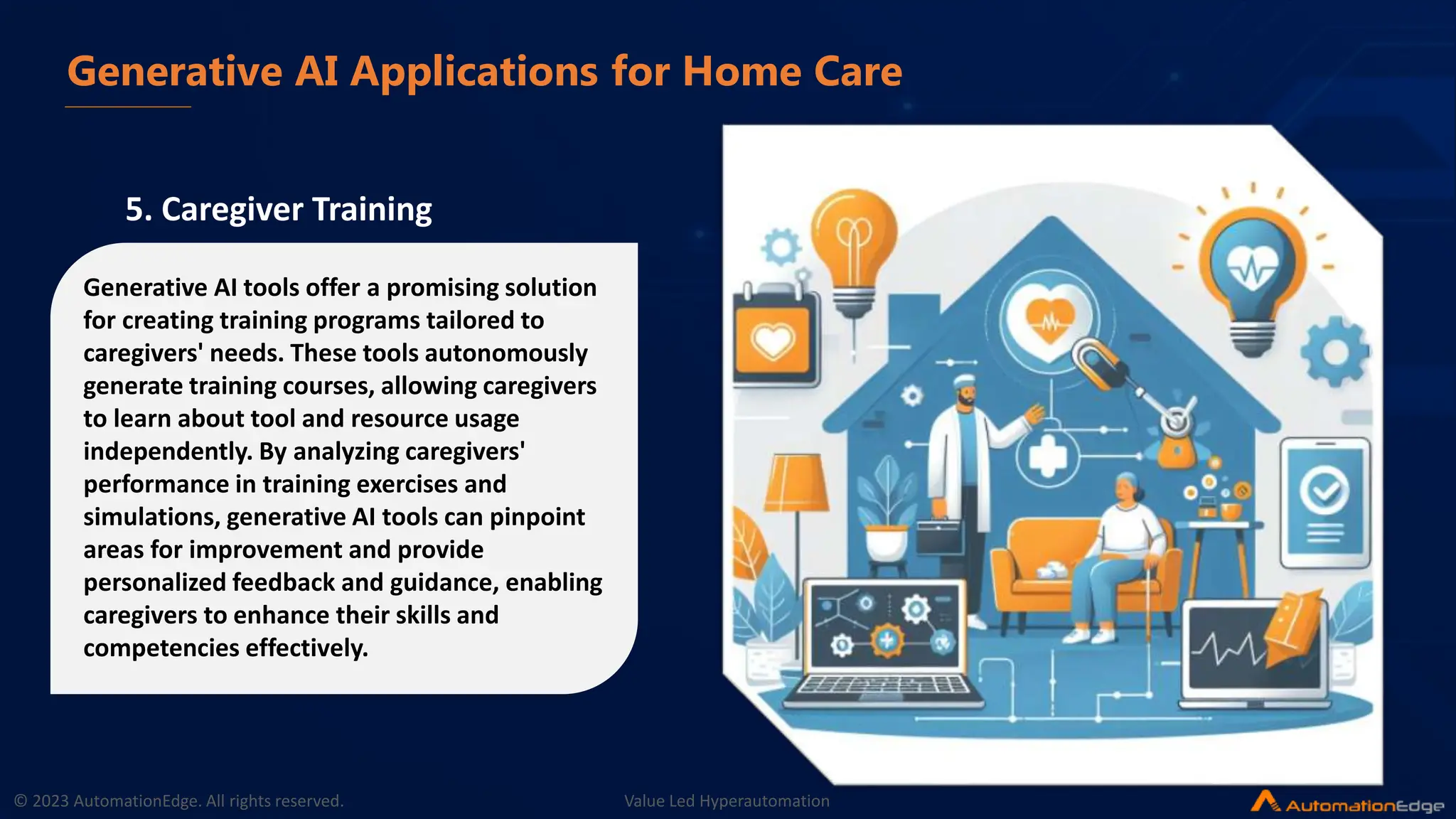 Generative AI Applications for Home Care

5. Caregiver Training

Generative AI tools offer a promising solution for creating training programs tailored to caregivers' needs. These tools autonomously generate training courses, allowing caregivers to learn about tool and resource usage independently. By analyzing caregivers' performance in training exercises and simulations, generative AI tools can pinpoint areas for improvement and provide personalized feedback and guidance, enabling caregivers to enhance their skills and competencies effectively.

© 2023 AutomationEdge. All rights reserved.

Value Led Hyperautomation

AutomationEdge